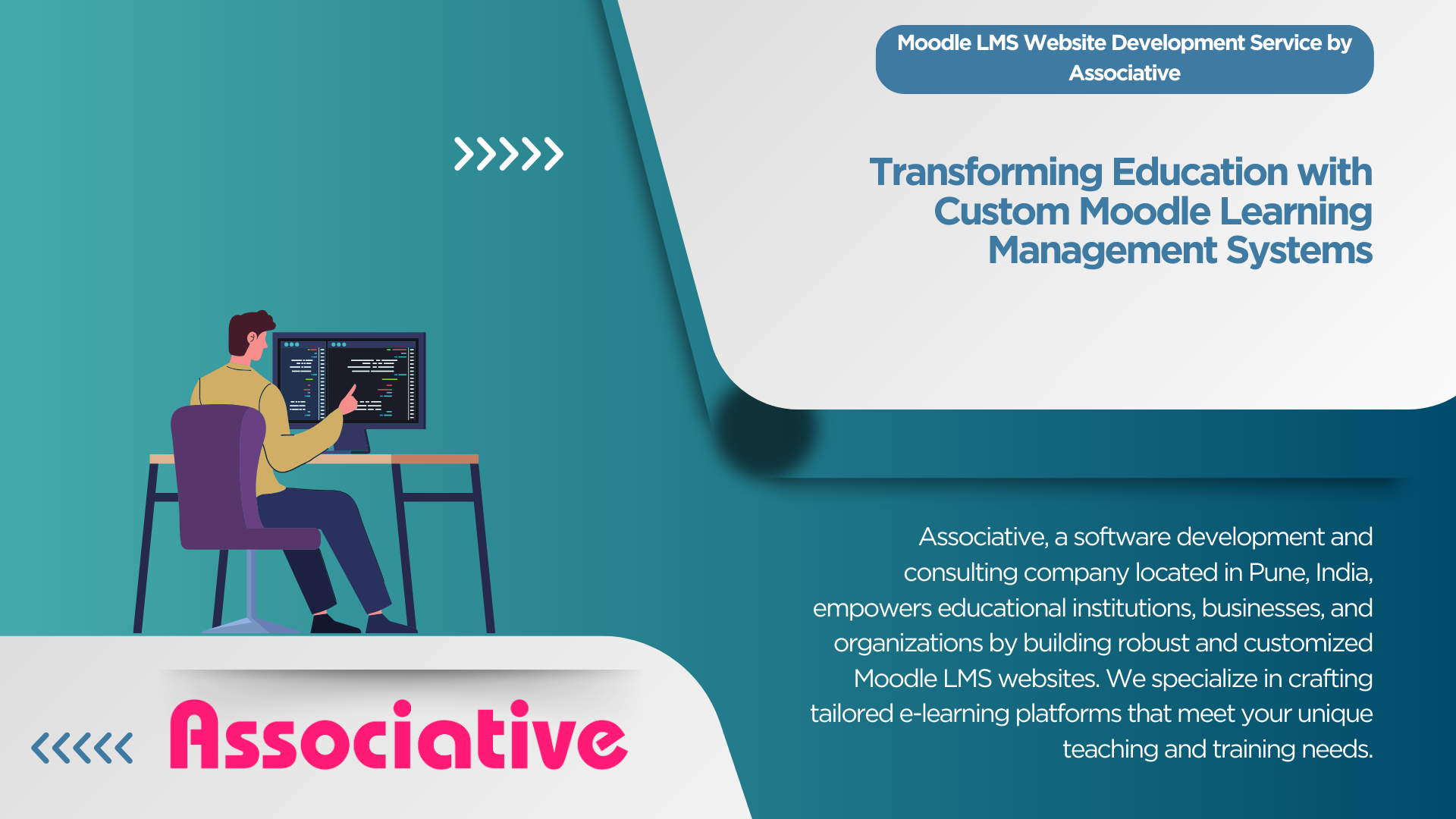 Moodle LMS Website Development Service by Associative

Transforming Education with Custom Moodle Learning Management Systems

Associative, a software development and consulting company located in Pune, India, empowers educational institutions, businesses, and organizations by building robust and customized Moodle LMS websites. We specialize in crafting tailored e-learning platforms that meet your unique teaching and training needs.

Associative